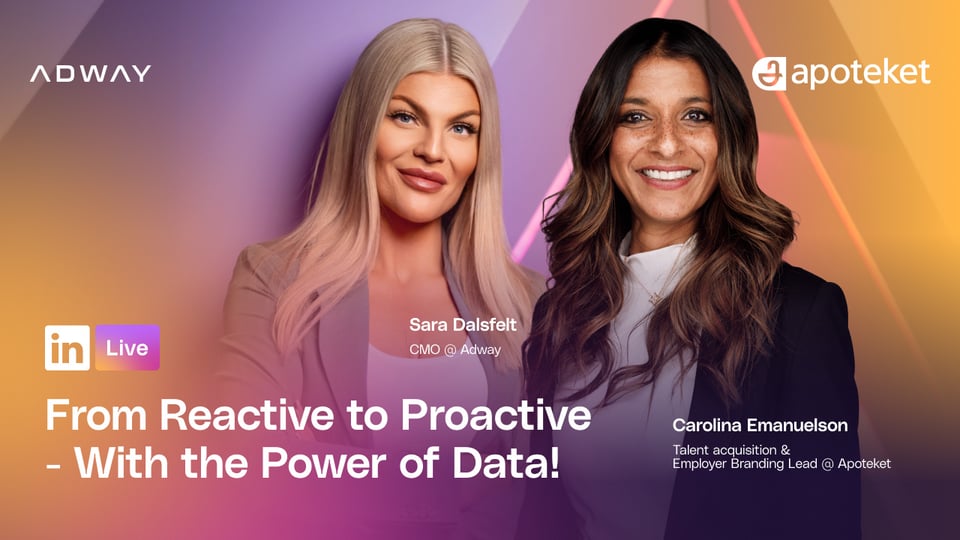 ADWAY

apoteket

Sara Dalsfelt
CMO @ Adway

in Live

From Reactive to Proactive - With the Power of Data!

Carolina Emanuelson
Talent acquisition & Employer Branding Lead @ Apoteket